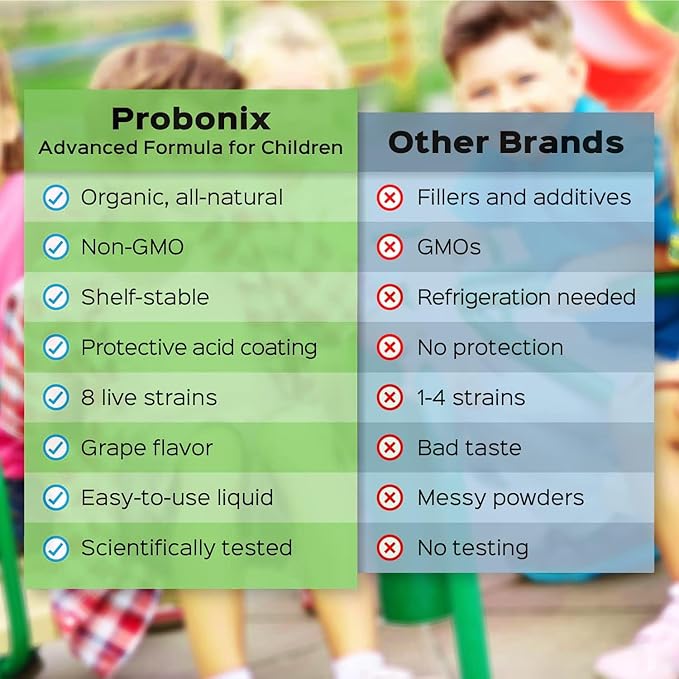 | Probonix Advanced Formula for Children | Other Brands |
|---|---|
| Organic, all-natural | Fillers and additives |
| Non-GMO | GMOs |
| Shelf-stable | Refrigeration needed |
| Protective acid coating | No protection |
| 8 live strains | 1-4 strains |
| Grape flavor | Bad taste |
| Easy-to-use liquid | Messy powders |
| Scientifically tested | No testing |